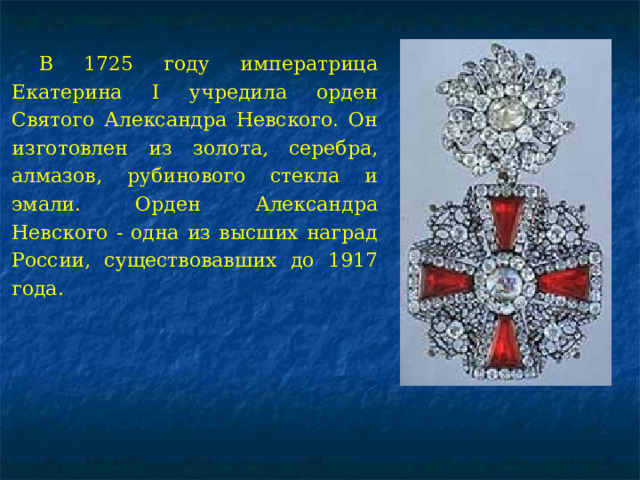 В 1725 году императрица Екатерина I учредила орден Святого Александра Невского. Он изготовлен из золота, серебра, алмазов, рубинового стекла и эмали. Орден Александра Невского - одна из высших наград России, существовавших до 1917 года.